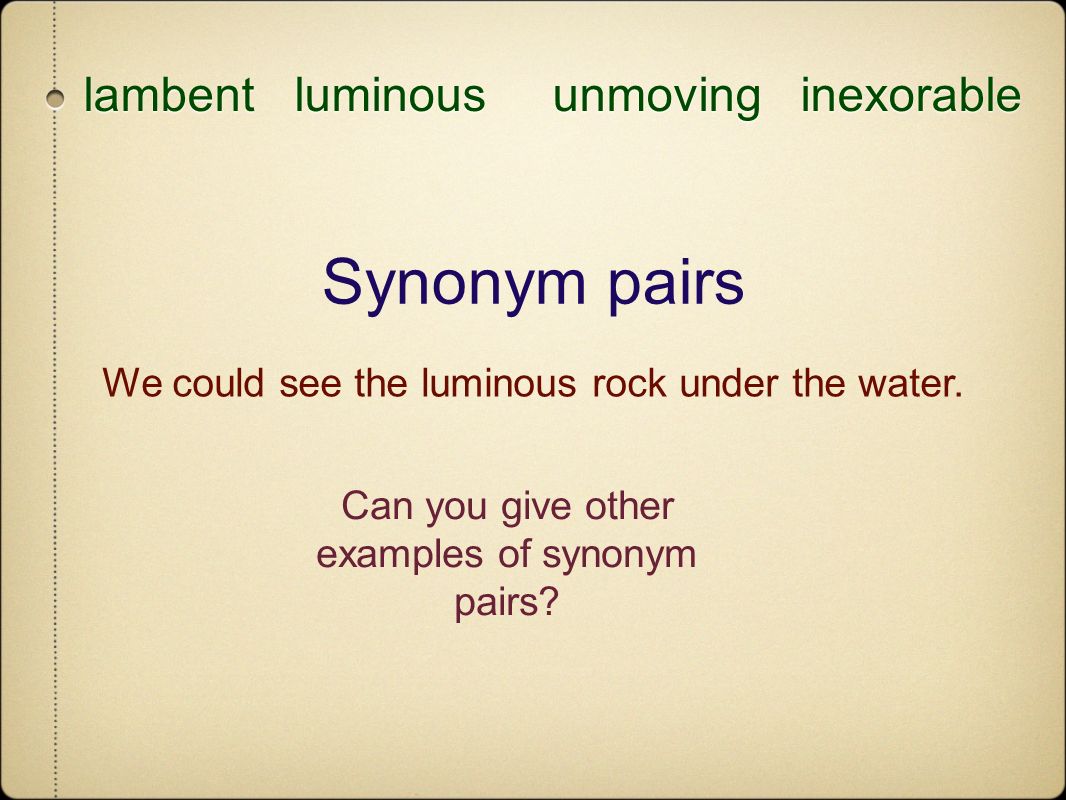 lambent luminous unmoving inexorable

Synonym pairs

We could see the luminous rock under the water.

Can you give other examples of synonym pairs?